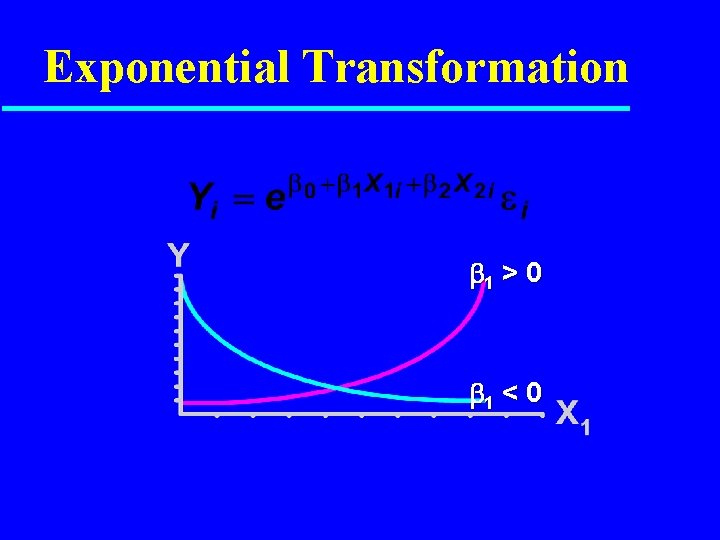 Exponential Transformation

$Y_i = e^{\beta_0 + \beta_1 X_{1i} + \beta_2 X_{2i}} \varepsilon_i$

Y

$\beta_1 > 0$

$\beta_1 < 0$

$X_1$